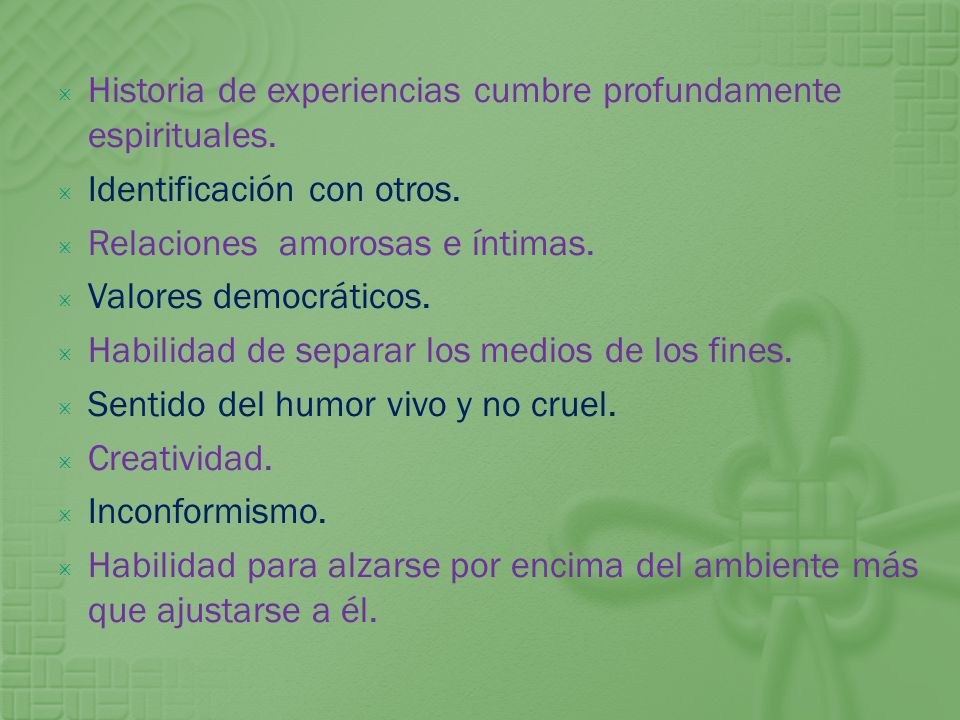 Historia de experiencias cumbre profundamente espirituales.
Identificación con otros.
Relaciones amorosas e íntimas.
Valores democráticos.
Habilidad de separar los medios de los fines.
Sentido del humor vivo y no cruel.
Creatividad.
Inconformismo.
Habilidad para alzarse por encima del ambiente más que ajustarse a él.